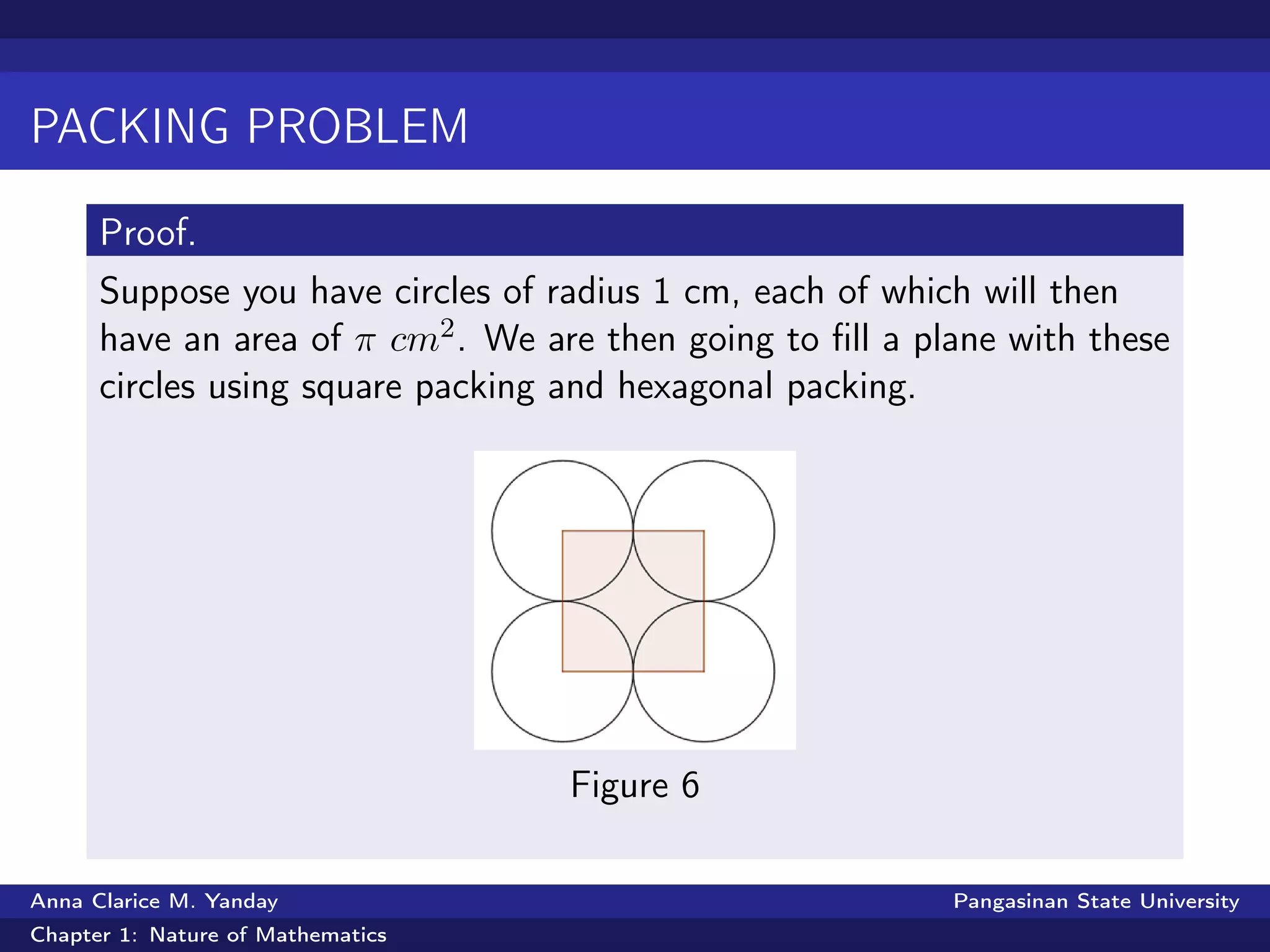 PACKING PROBLEM

Proof.

Suppose you have circles of radius 1 cm, each of which will then have an area of $\pi\ cm^2$. We are then going to fill a plane with these circles using square packing and hexagonal packing.

Figure 6

Anna Clarice M. Yanday

Pangasinan State University

Chapter 1: Nature of Mathematics